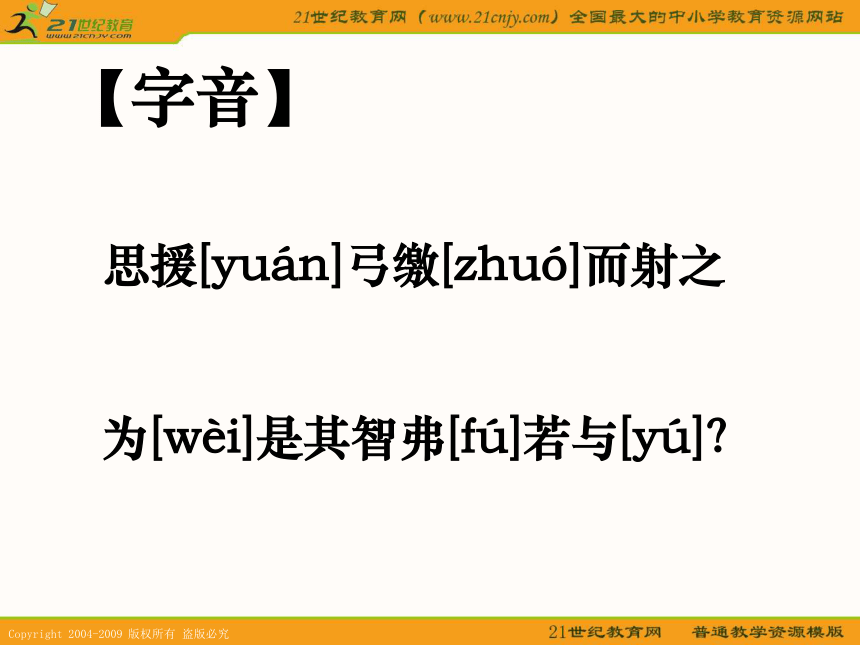 21世纪教育
www.21cnjy.com
21世纪教育网（www.21cnjy.com）全国最大的中小学教育资源网站

【字音】

思援[yuán]弓缴[zhuó]而射之

为[wèi]是其智弗[fú]若与[yú]?

Copyright 2004-2009 版权所有 盗版必究
21世纪教育网 普通教学资源模版